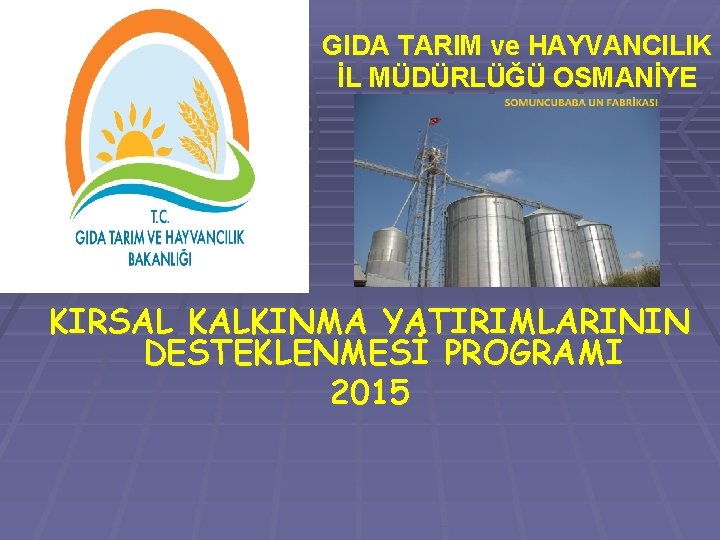 T.C.
GIDA TARIM VE HAYVANCILIK BAKANLIĞI

GIDA TARIM ve HAYVANCILIK İL MÜDÜRLÜĞÜ OSMANİYE

SOMUNCUBABA UN FABRİKASI

KIRSAL KALKINMA YATIRIMLARININ DESTEKLENMESİ PROGRAMI
2015